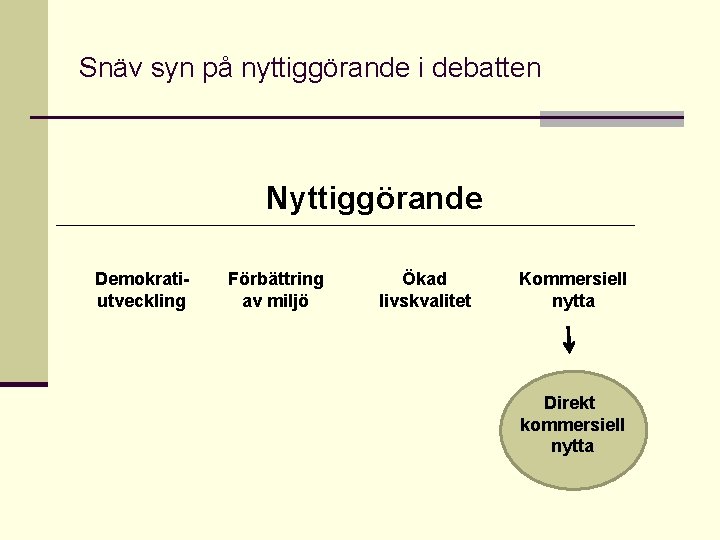 Snäv syn på nyttiggörande i debatten

Nyttiggörande

Demokratiutveckling

Förbättring av miljö

Ökad livskvalitet

Kommersiell nytta

Direkt kommersiell nytta